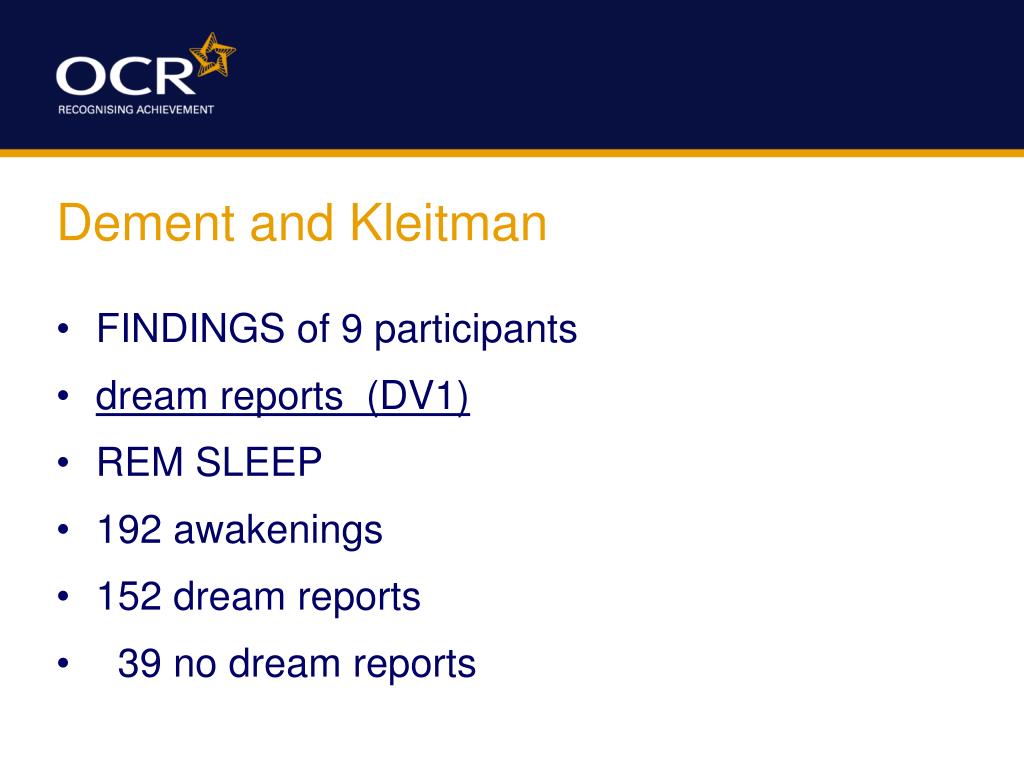 OCR
RECOGNISING ACHIEVEMENT

Dement and Kleitman

• FINDINGS of 9 participants
• dream reports (DV1)
• REM SLEEP
• 192 awakenings
• 152 dream reports
• 39 no dream reports